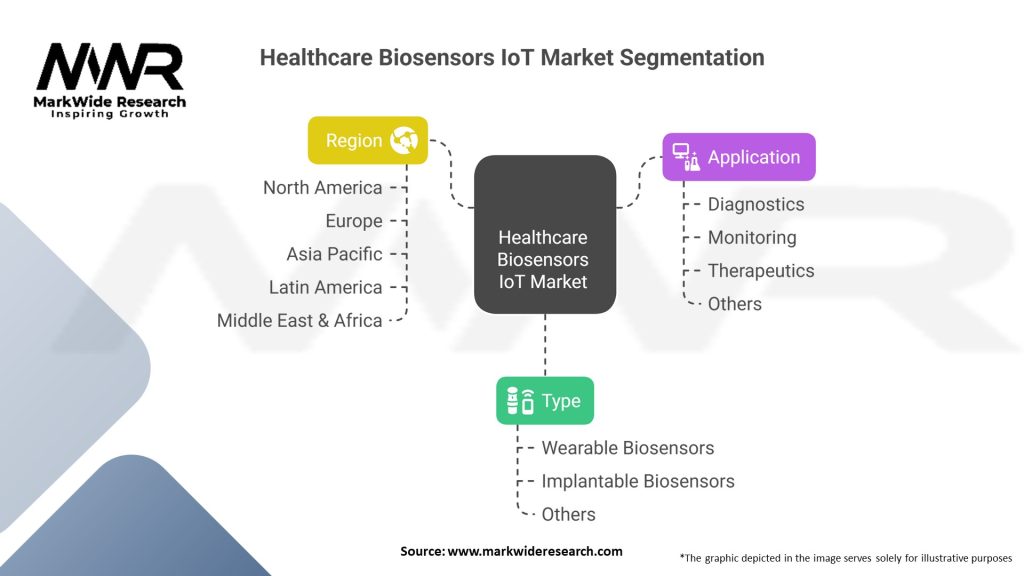 MWR
MarkWide Research
Inspiring Growth

Healthcare Biosensors IoT Market Segmentation

Region
North America
Europe
Asia Pacific
Latin America
Middle East & Africa

Healthcare Biosensors IoT Market

Application
Diagnostics
Monitoring
Therapeutics
Others

Type
Wearable Biosensors
Implantable Biosensors
Others

Source: www.markwideresearch.com

*The graphic depicted in the image serves solely for illustrative purposes